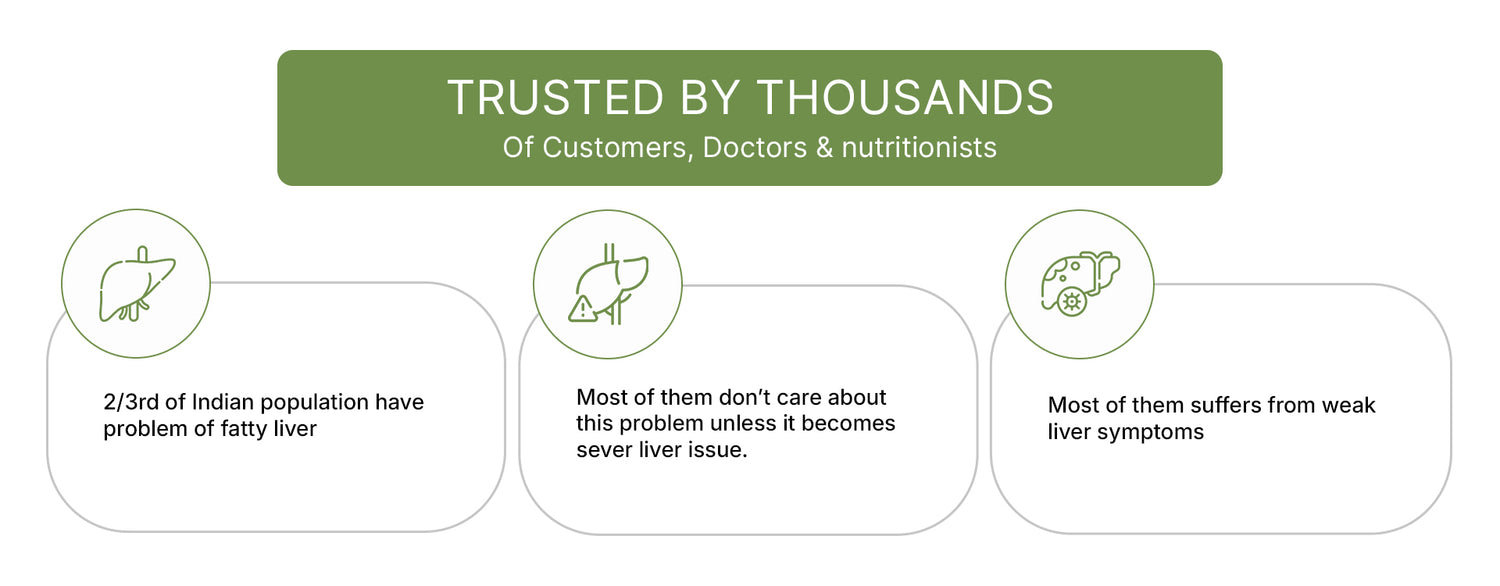 TRUSTED BY THOUSANDS
Of Customers, Doctors & nutritionists

2/3rd of Indian population have problem of fatty liver

Most of them don't care about this problem unless it becomes sever liver issue.

Most of them suffers from weak liver symptoms